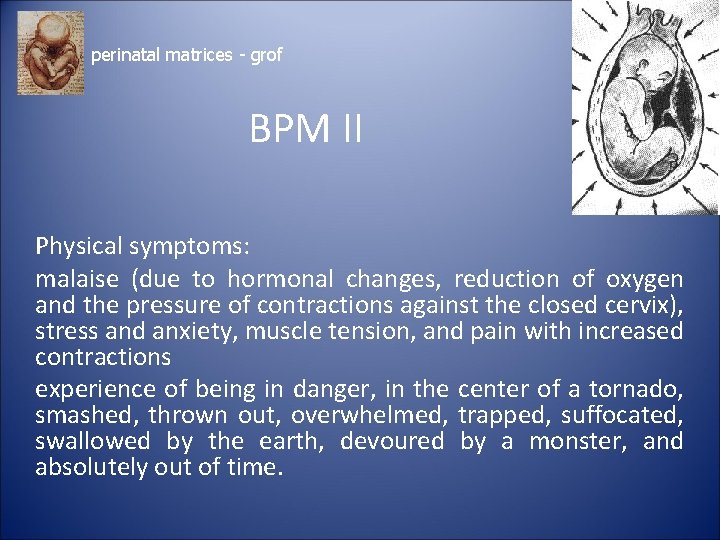 perinatal matrices - grof

BPM II

Physical symptoms:

malaise (due to hormonal changes, reduction of oxygen and the pressure of contractions against the closed cervix), stress and anxiety, muscle tension, and pain with increased contractions

experience of being in danger, in the center of a tornado, smashed, thrown out, overwhelmed, trapped, suffocated, swallowed by the earth, devoured by a monster, and absolutely out of time.